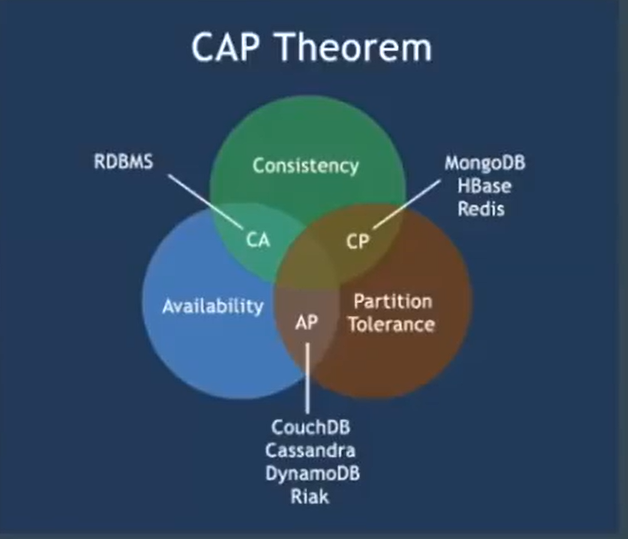 CAP Theorem

RDBMS

Consistency

MongoDB
HBase
Redis

CA

CP

Availability

AP

Partition
Tolerance

CouchDB
Cassandra
DynamoDB
Riak